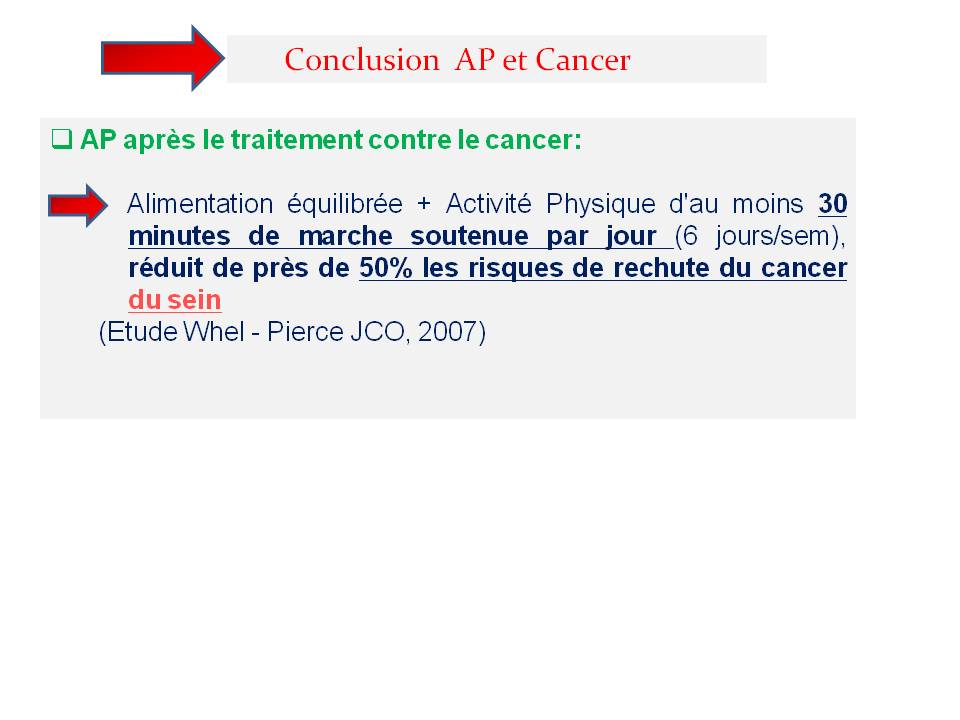 Conclusion AP et Cancer

❑ AP après le traitement contre le cancer:

Alimentation équilibrée + Activité Physique d'au moins 30 minutes de marche soutenue par jour (6 jours/sem), réduit de près de 50% les risques de rechute du cancer du sein

(Etude Whel - Pierce JCO, 2007)